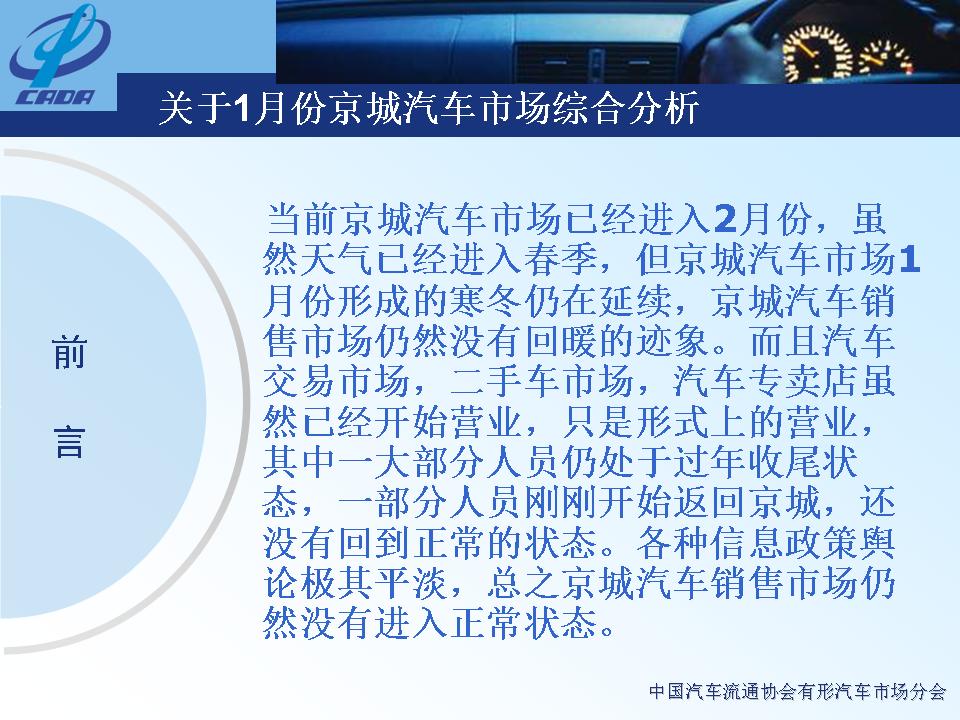 CADA

关于1月份京城汽车市场综合分析

前

言

当前京城汽车市场已经进入2月份，虽然天气已经进入春季，但京城汽车市场1月份形成的寒冬仍在延续，京城汽车销售市场仍然没有回暖的迹象。而且汽车交易市场，二手车市场，汽车专卖店虽然已经开始营业，只是形式上的营业，其中一大部分人员仍处于过年收尾状态，一部分人员刚刚开始返回京城，还没有回到正常的状态。各种信息政策舆论极其平淡，总之京城汽车销售市场仍然没有进入正常状态。

中国汽车流通协会有形汽车市场分会